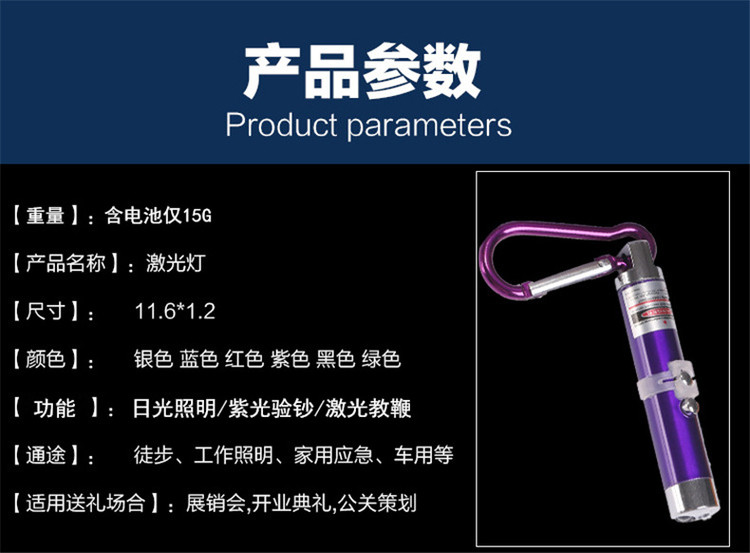 产品参数
Product parameters

【重量】：含电池仅15G

【产品名称】：激光灯

【尺寸】： 11.6*1.2

【颜色】： 银色 蓝色 红色 紫色 黑色 绿色

【 功能 】：日光照明/紫光验钞/激光教鞭

【通途】： 徒步、工作照明、家用应急、车用等

【适用送礼场合】：展销会,开业典礼,公关策划